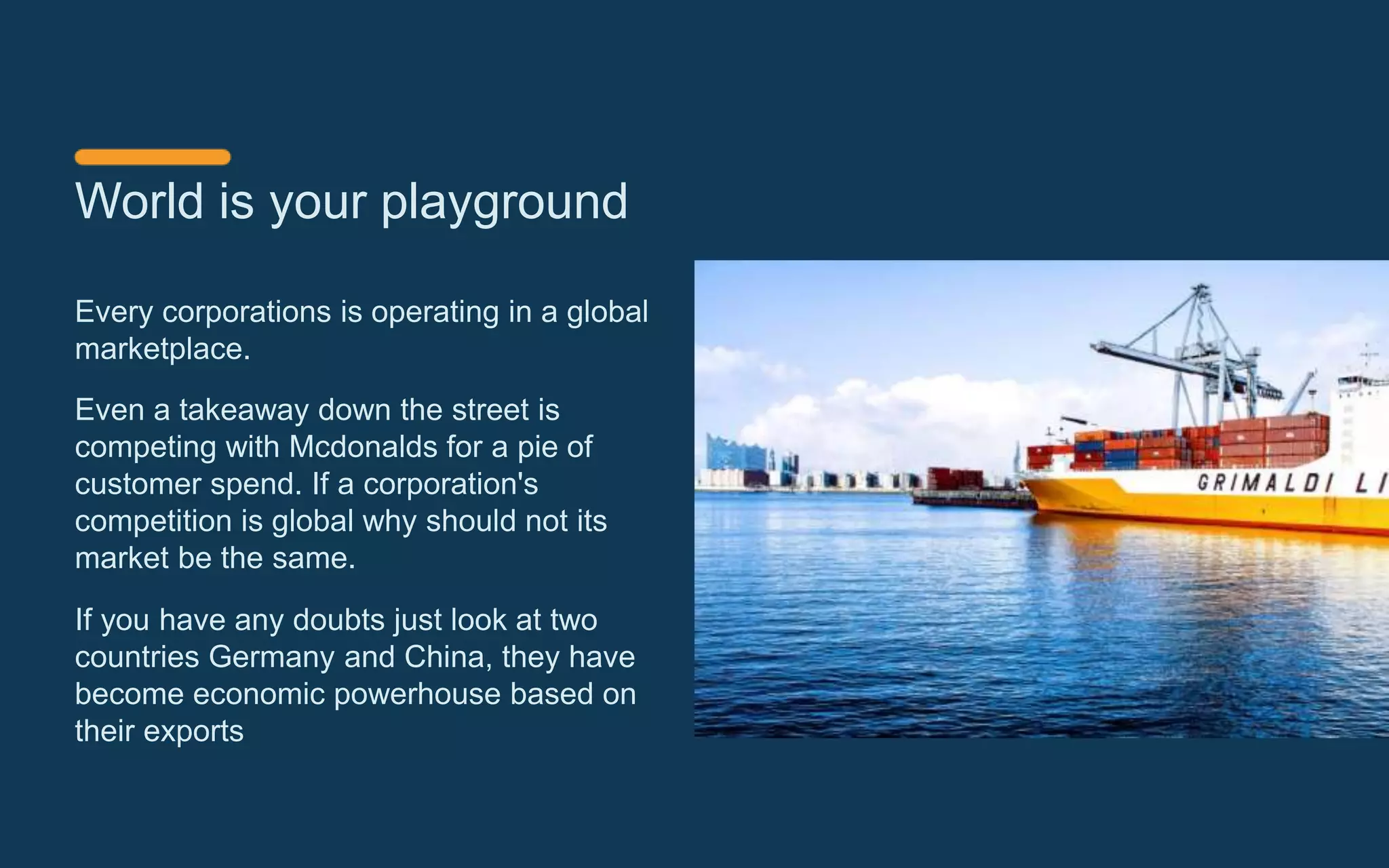 World is your playground

Every corporations is operating in a global marketplace.

Even a takeaway down the street is competing with Mcdonalds for a pie of customer spend. If a corporation's competition is global why should not its market be the same.

If you have any doubts just look at two countries Germany and China, they have become economic powerhouse based on their exports

GRIMALDI LI